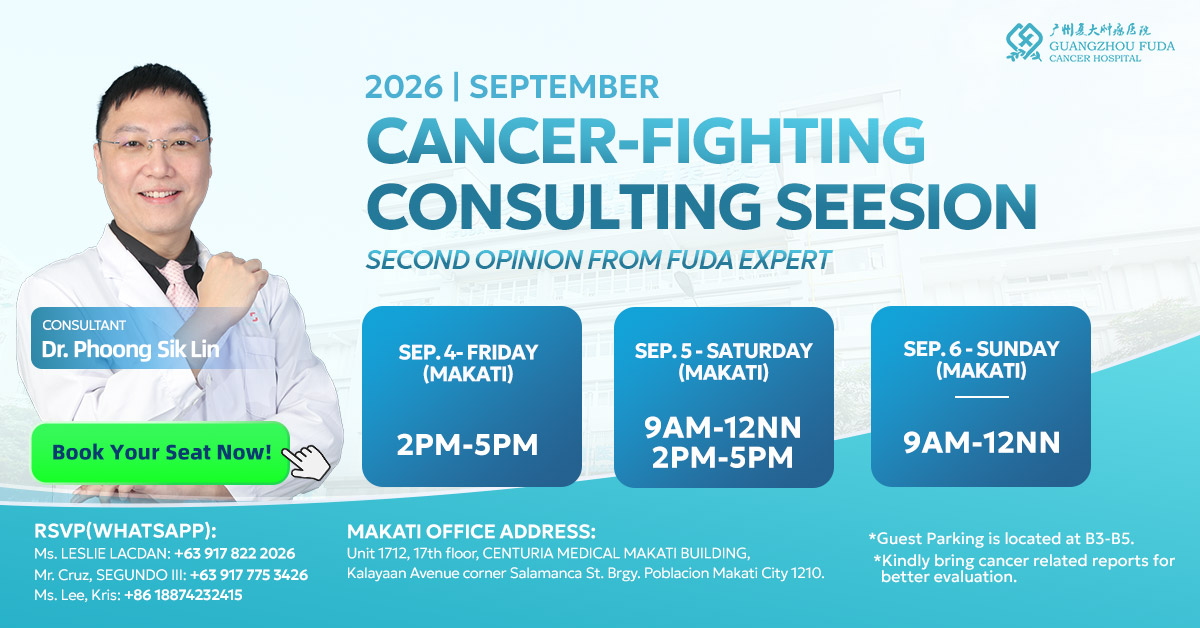 广州复大肿瘤医院
GUANGZHOU FUDA CANCER HOSPITAL

2026 | SEPTEMBER

CANCER-FIGHTING CONSULTING SEESION

SECOND OPINION FROM FUDA EXPERT

CONSULTANT
Dr. Phoong Sik Lin

Book Your Seat Now!

SEP. 4- FRIDAY (MAKATI)
2PM-5PM

SEP. 5 - SATURDAY (MAKATI)
9AM-12NN
2PM-5PM

SEP. 6 - SUNDAY (MAKATI)
9AM-12NN

RSVP(WHATSAPP):
Ms. LESLIE LACDAN: +63 917 822 2026
Mr. Cruz, SEGUNDO III: +63 917 775 3426
Ms. Lee, Kris: +86 18874232415

MAKATI OFFICE ADDRESS:
Unit 1712, 17th floor, CENTURIA MEDICAL MAKATI BUILDING, Kalayaan Avenue corner Salamanca St. Brgy. Poblacion Makati City 1210.

*Guest Parking is located at B3-B5.
*Kindly bring cancer related reports for better evaluation.